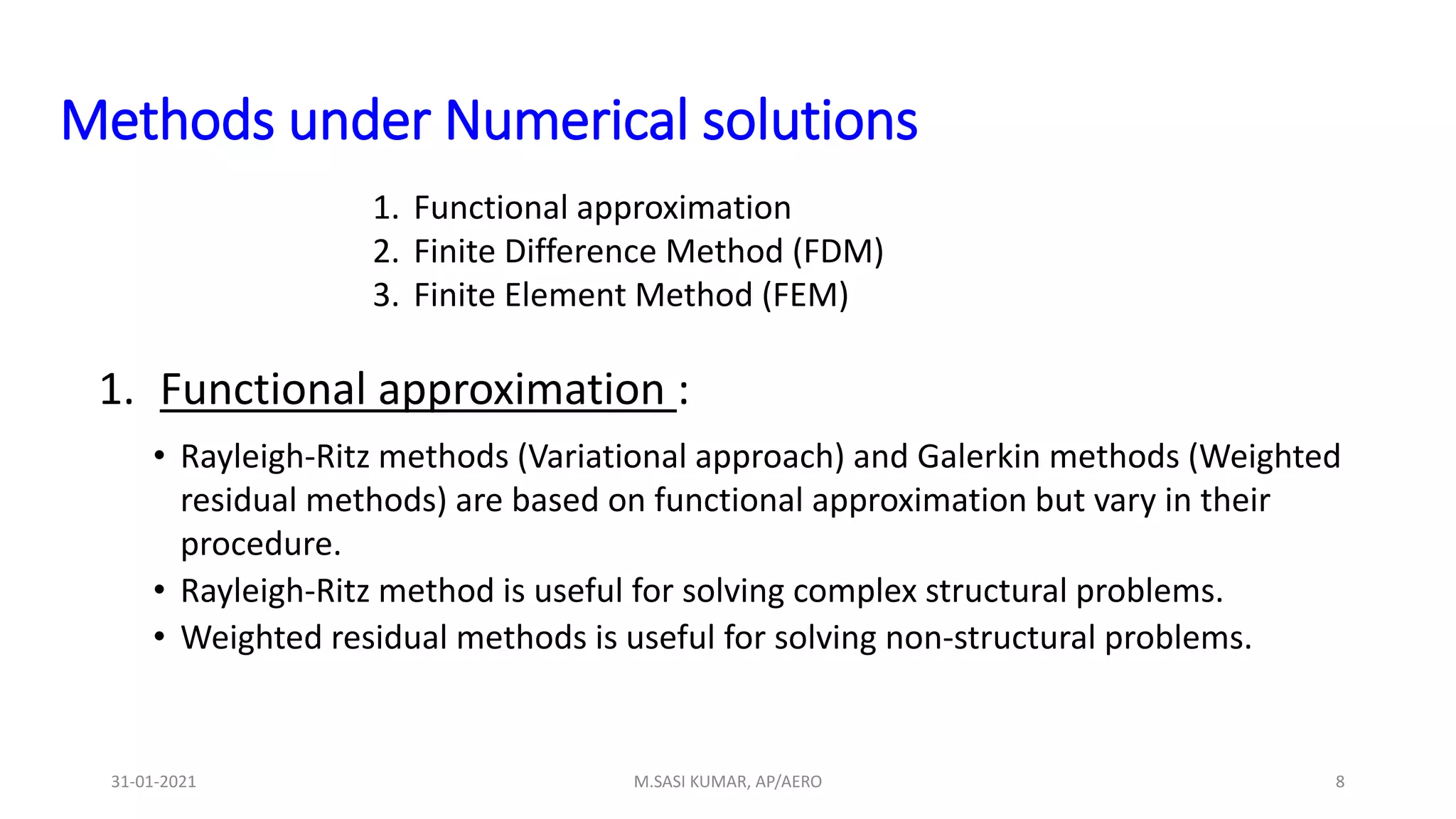 Methods under Numerical solutions

1. Functional approximation
2. Finite Difference Method (FDM)
3. Finite Element Method (FEM)

1. Functional approximation :

• Rayleigh-Ritz methods (Variational approach) and Galerkin methods (Weighted residual methods) are based on functional approximation but vary in their procedure.
• Rayleigh-Ritz method is useful for solving complex structural problems.
• Weighted residual methods is useful for solving non-structural problems.

31-01-2021

M.SASI KUMAR, AP/AERO

8